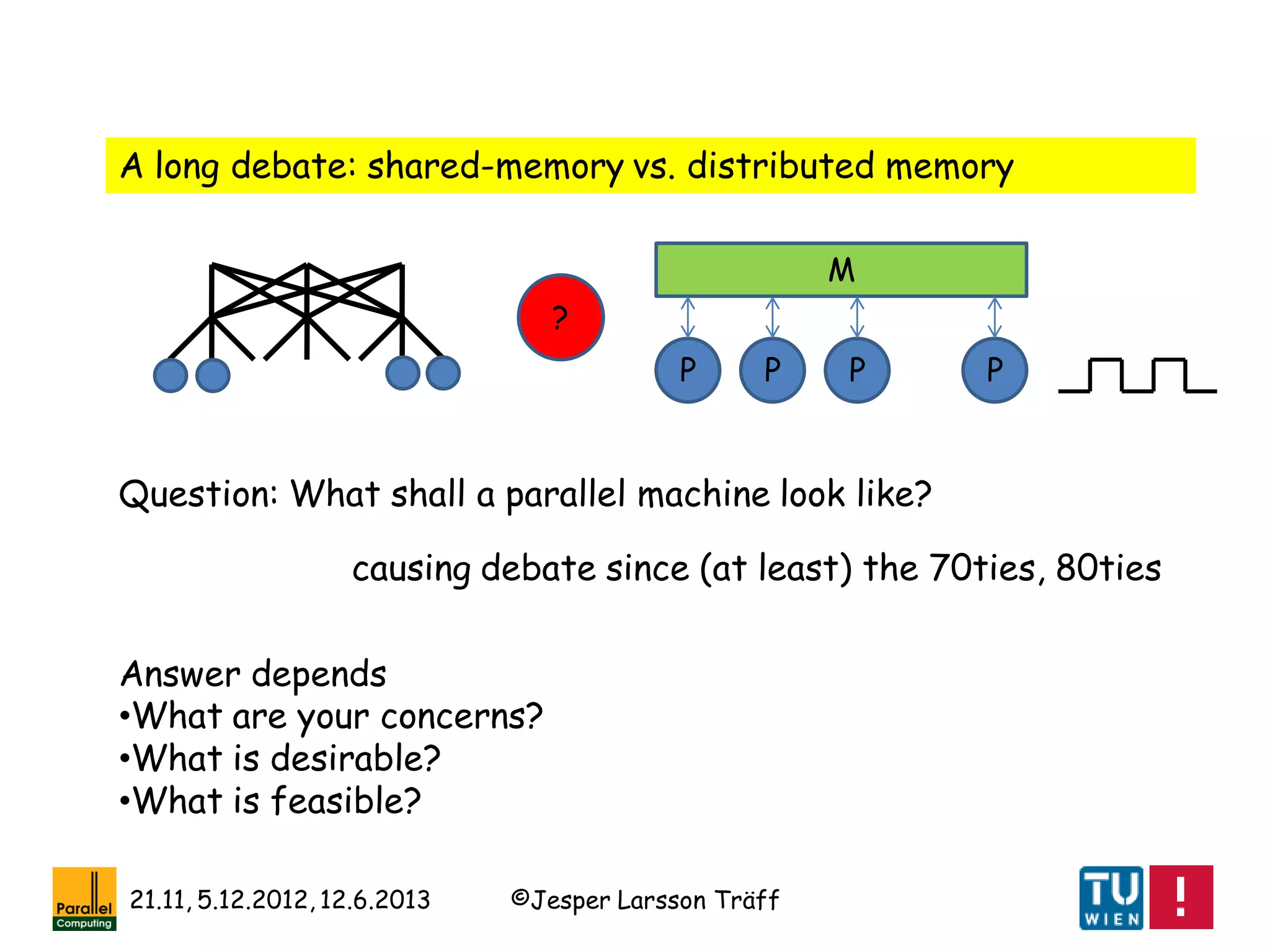 A long debate: shared-memory vs. distributed memory

?

M

P P P P

Question: What shall a parallel machine look like?

causing debate since (at least) the 70ties, 80ties

Answer depends
•What are your concerns?
•What is desirable?
•What is feasible?

Parallel Computing

21.11, 5.12.2012, 12.6.2013

©Jesper Larsson Träff

TU WIEN !